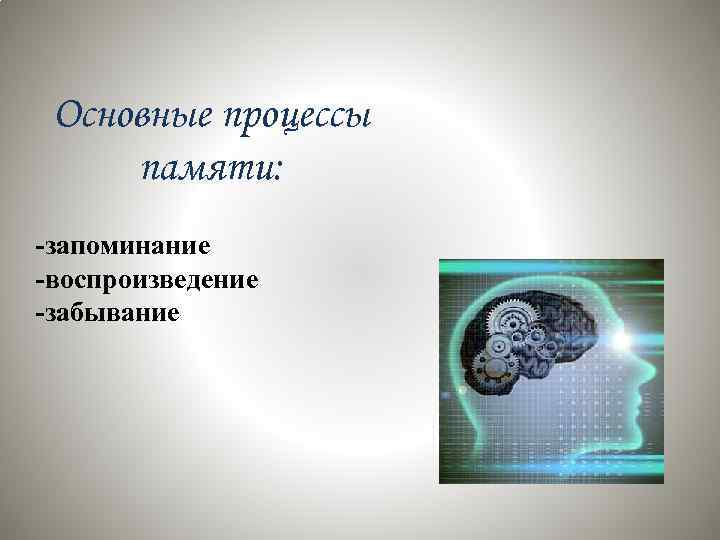 Основные процессы памяти:

-запоминание
-воспроизведение
-забывание